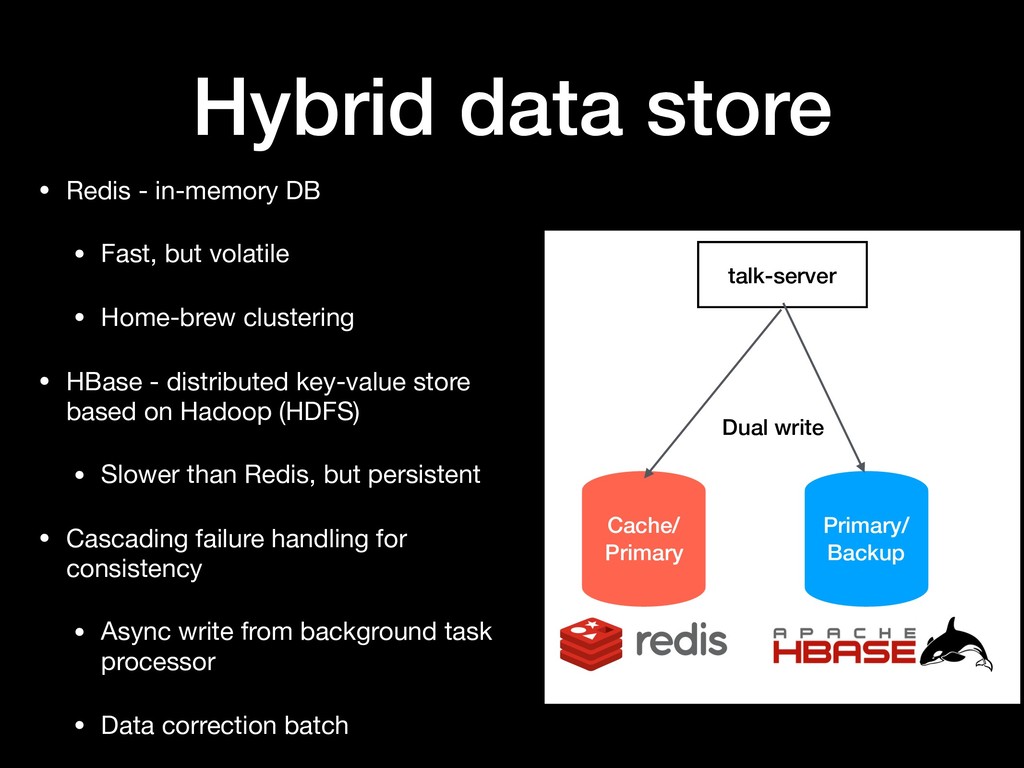 Hybrid data store

• Redis - in-memory DB

• Fast, but volatile

• Home-brew clustering

• HBase - distributed key-value store based on Hadoop (HDFS)

• Slower than Redis, but persistent

• Cascading failure handling for consistency

• Async write from background task processor

• Data correction batch

talk-server

Dual write

Cache/ Primary

Primary/ Backup

redis

APACHE HBASE